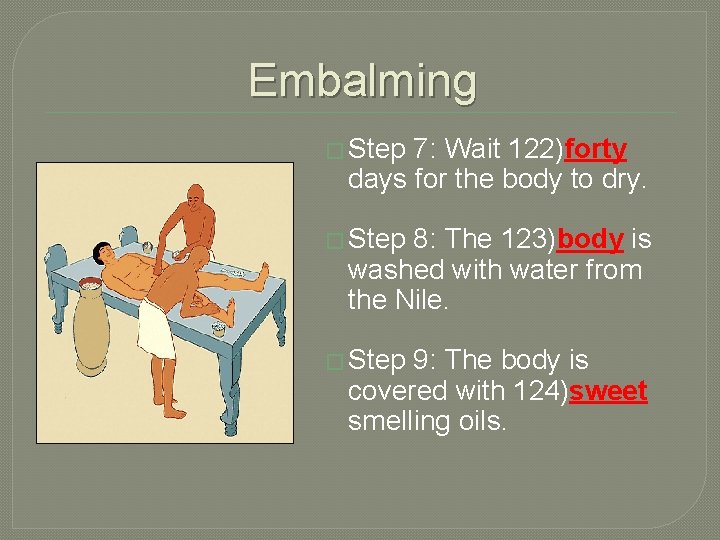 Embalming

Step 7: Wait 122)forty days for the body to dry.

Step 8: The 123)body is washed with water from the Nile.

Step 9: The body is covered with 124)sweet smelling oils.